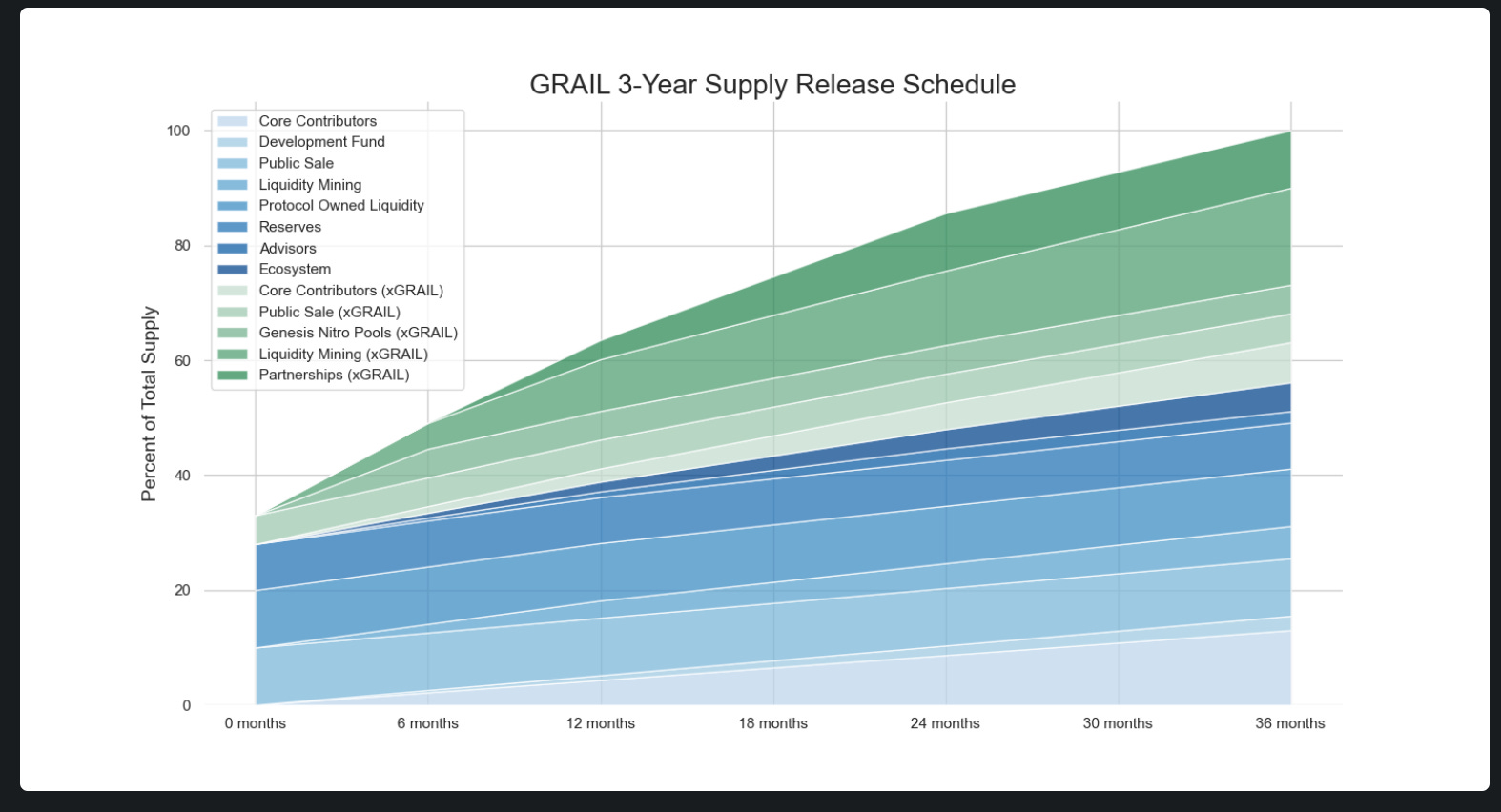 GRAIL 3-Year Supply Release Schedule

Core Contributors
Development Fund
Public Sale
Liquidity Mining
Protocol Owned Liquidity
Reserves
Advisors
Ecosystem
Core Contributors (xGRAIL)
Public Sale (xGRAIL)
Genesis Nitro Pools (xGRAIL)
Liquidity Mining (xGRAIL)
Partnerships (xGRAIL)

Percent of Total Supply

100
80
60
40
20
0

0 months
6 months
12 months
18 months
24 months
30 months
36 months